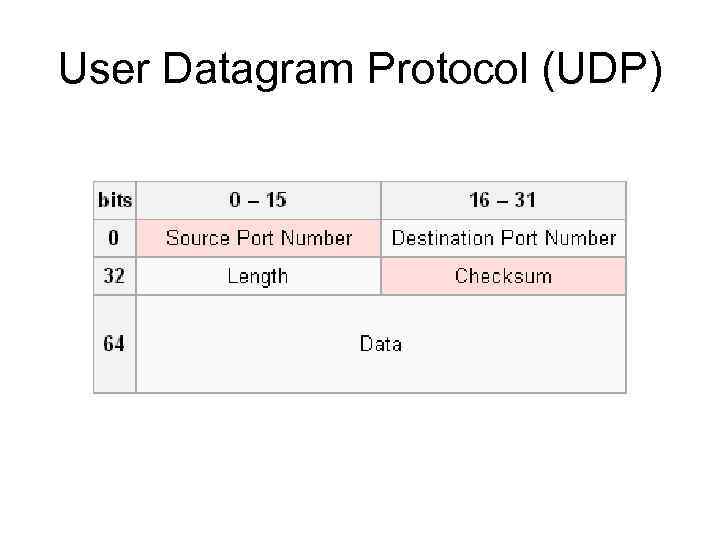 User Datagram Protocol (UDP)

| bits | 0 – 15 | 16 – 31 |
|---|---|---|
| 0 | Source Port Number | Destination Port Number |
| 32 | Length | Checksum |
| 64 | Data | |